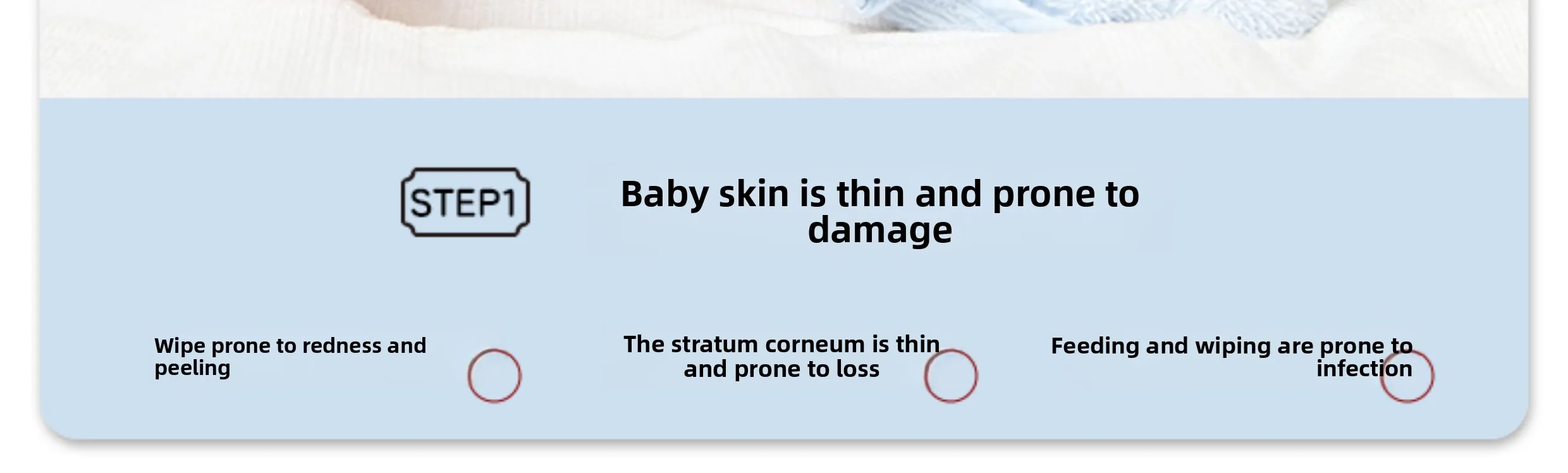 STEP1

Baby skin is thin and prone to damage

Wipe prone to redness and peeling

The stratum corneum is thin and prone to loss

Feeding and wiping are prone to infection